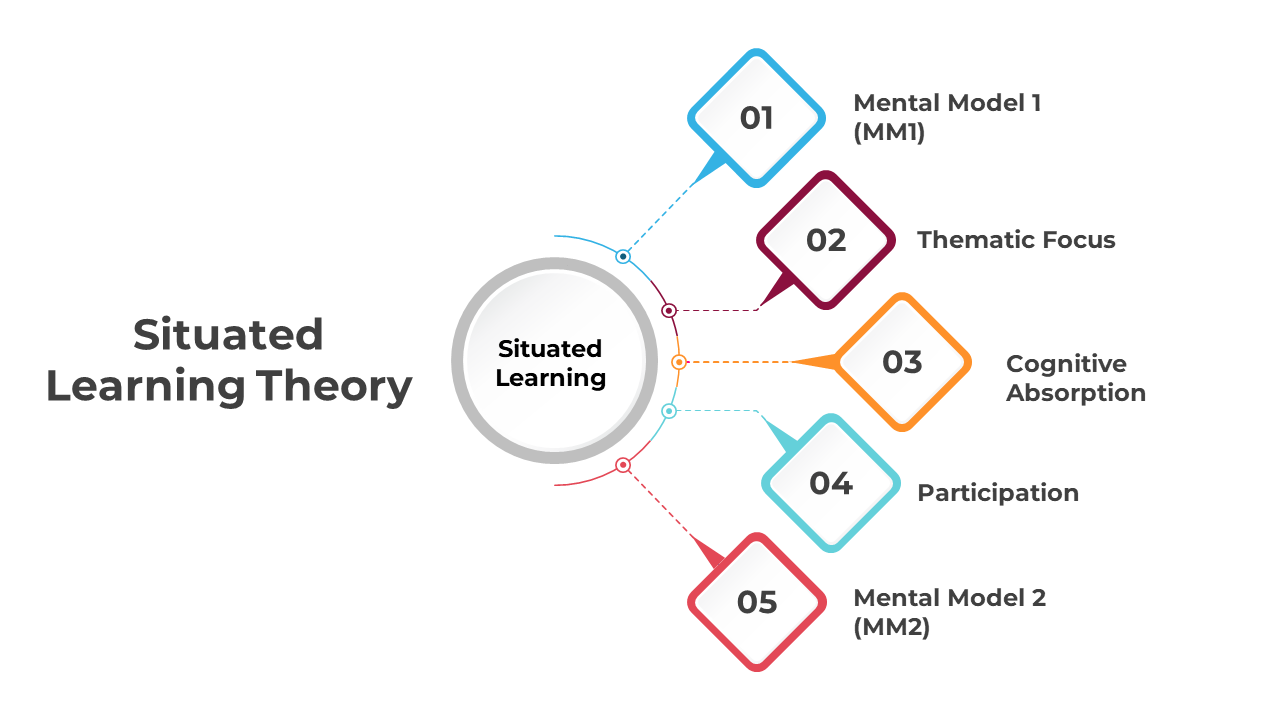 Situated Learning Theory

Situated Learning

01 Mental Model 1 (MM1)

02 Thematic Focus

03 Cognitive Absorption

04 Participation

05 Mental Model 2 (MM2)